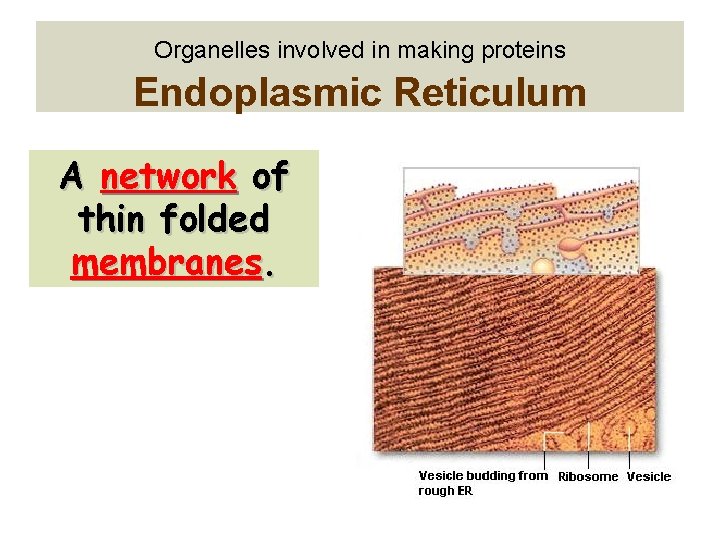 Organelles involved in making proteins
Endoplasmic Reticulum

A network of thin folded membranes.

Vesicle budding from rough ER
Ribosome
Vesicle